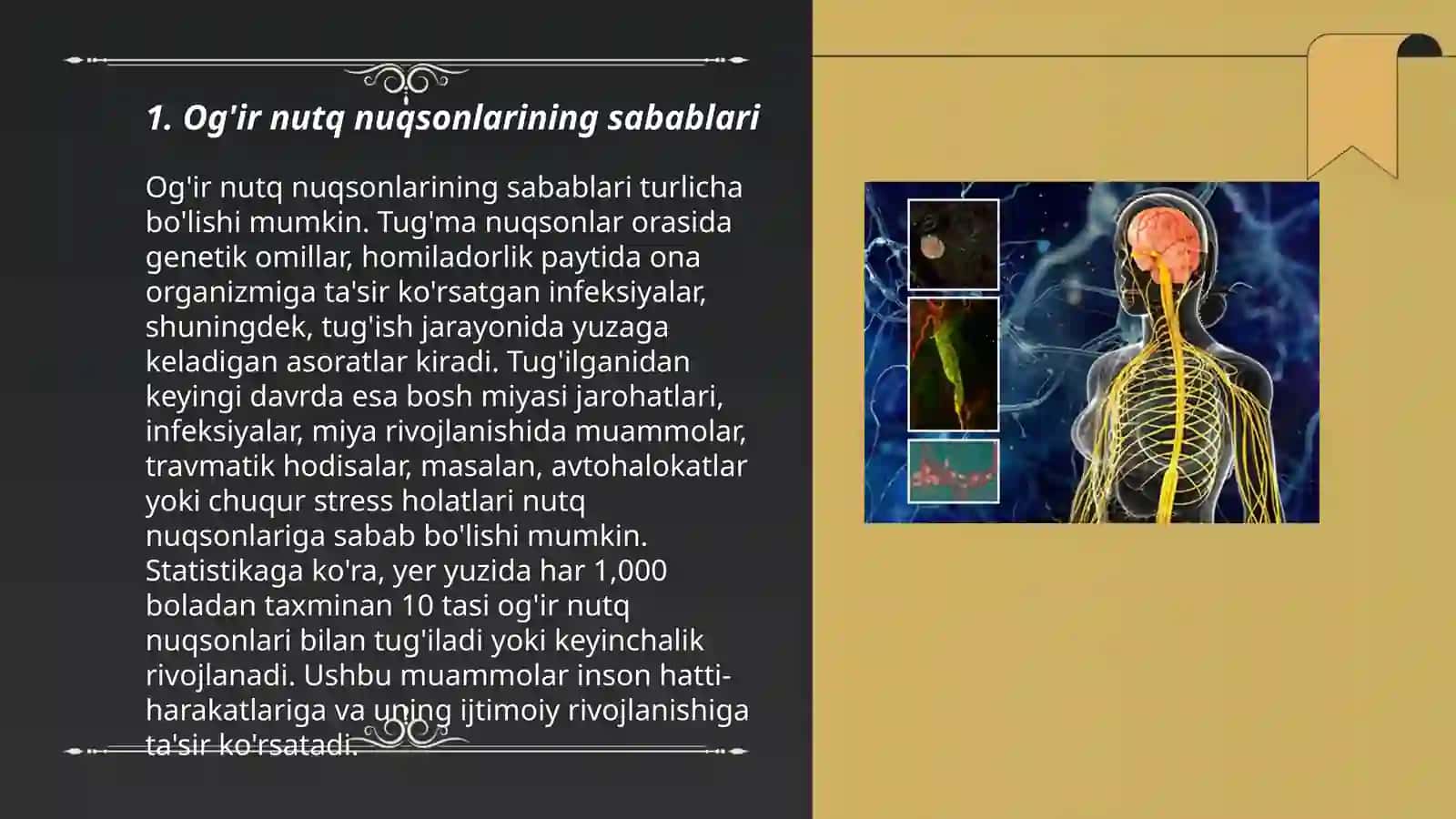 1. Og'ir nutq nuqsonlarining sabablari

Og'ir nutq nuqsonlarining sabablari turlicha bo'lishi mumkin. Tug'ma nuqsonlar orasida genetik omillar, homiladorlik paytida ona organizmiga ta'sir ko'rsatgan infeksiyalar, shuningdek, tug'ish jarayonida yuzaga keladigan asoratlar kiradi. Tug'ilganidan keyingi davrda esa bosh miyasi jarohatlari, infeksiyalar, miya rivojlanishida muammolar, travmatik hodisalar, masalan, avtohalokatlar yoki chuqur stress holatlari nutq nuqsonlariga sabab bo'lishi mumkin. Statistikaga ko'ra, yer yuzida har 1,000 boladan taxminan 10 tasi og'ir nutq nuqsonlari bilan tug'iladi yoki keyinchalik rivojlanadi. Ushbu muammolar inson hatti-harakatlariga va uning ijtimoiy rivojlanishiga ta'sir ko'rsatadi.